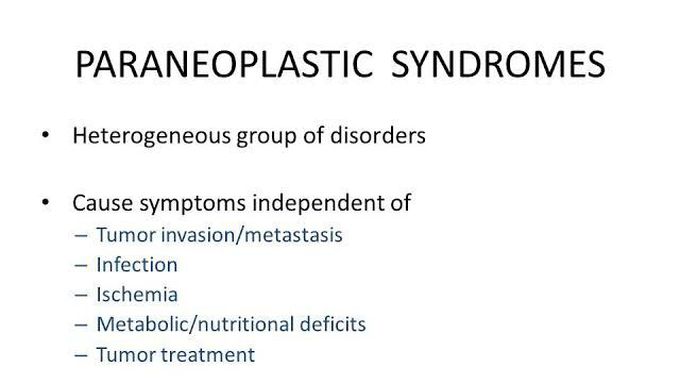 PARANEOPLASTIC SYNDROMES

• Heterogeneous group of disorders

• Cause symptoms independent of
– Tumor invasion/metastasis
– Infection
– Ischemia
– Metabolic/nutritional deficits
– Tumor treatment